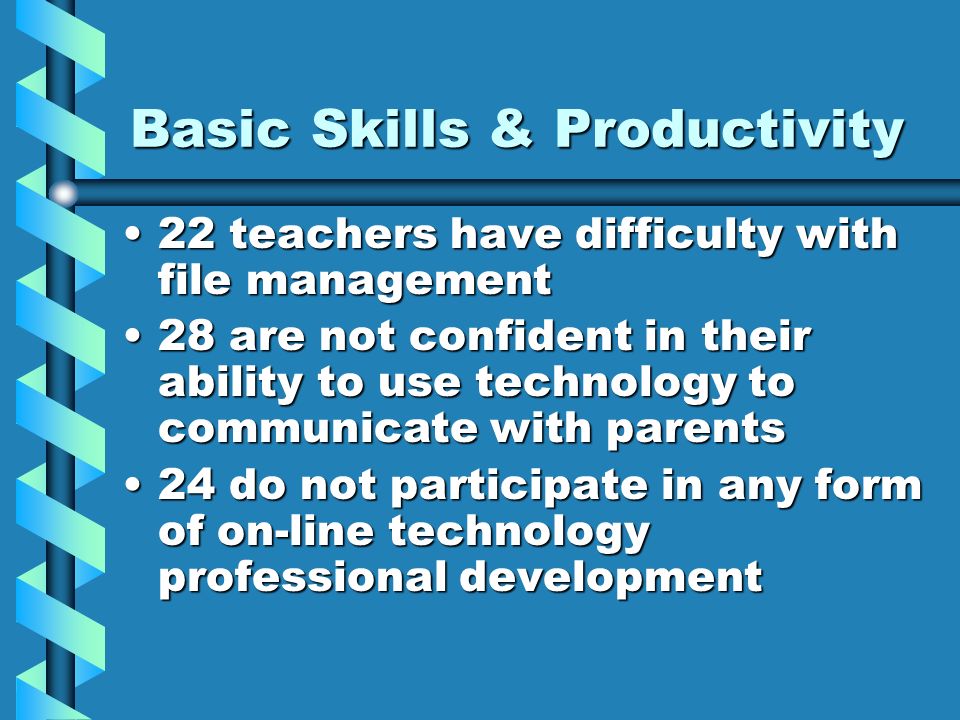 Basic Skills & Productivity

• 22 teachers have difficulty with file management
• 28 are not confident in their ability to use technology to communicate with parents
• 24 do not participate in any form of on-line technology professional development